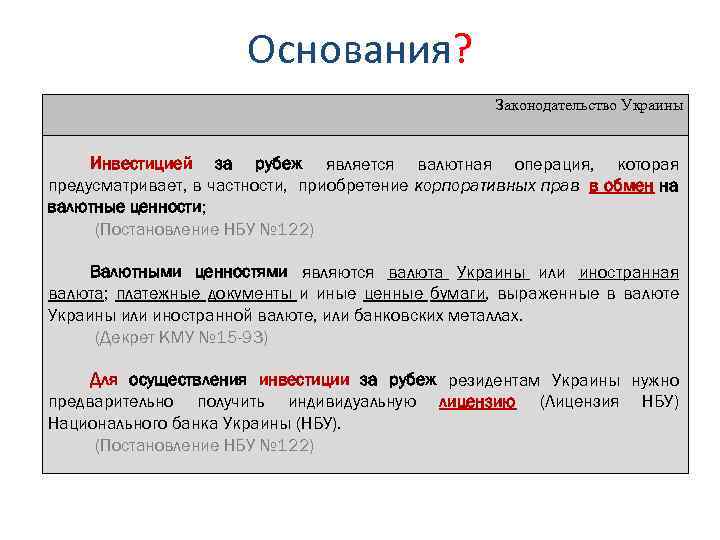 Основания?

Законодательство Украины

Инвестицией за рубеж является валютная операция, которая предусматривает, в частности, приобретение корпоративных прав в обмен на валютные ценности;
(Постановление НБУ №122)

Валютными ценностями являются валюта Украины или иностранная валюта; платежные документы и иные ценные бумаги, выраженные в валюте Украины или иностранной валюте, или банковских металлах.
(Декрет КМУ №15-93)

Для осуществления инвестиции за рубеж резидентам Украины нужно предварительно получить индивидуальную лицензию (Лицензия НБУ) Национального банка Украины (НБУ).
(Постановление НБУ №122)